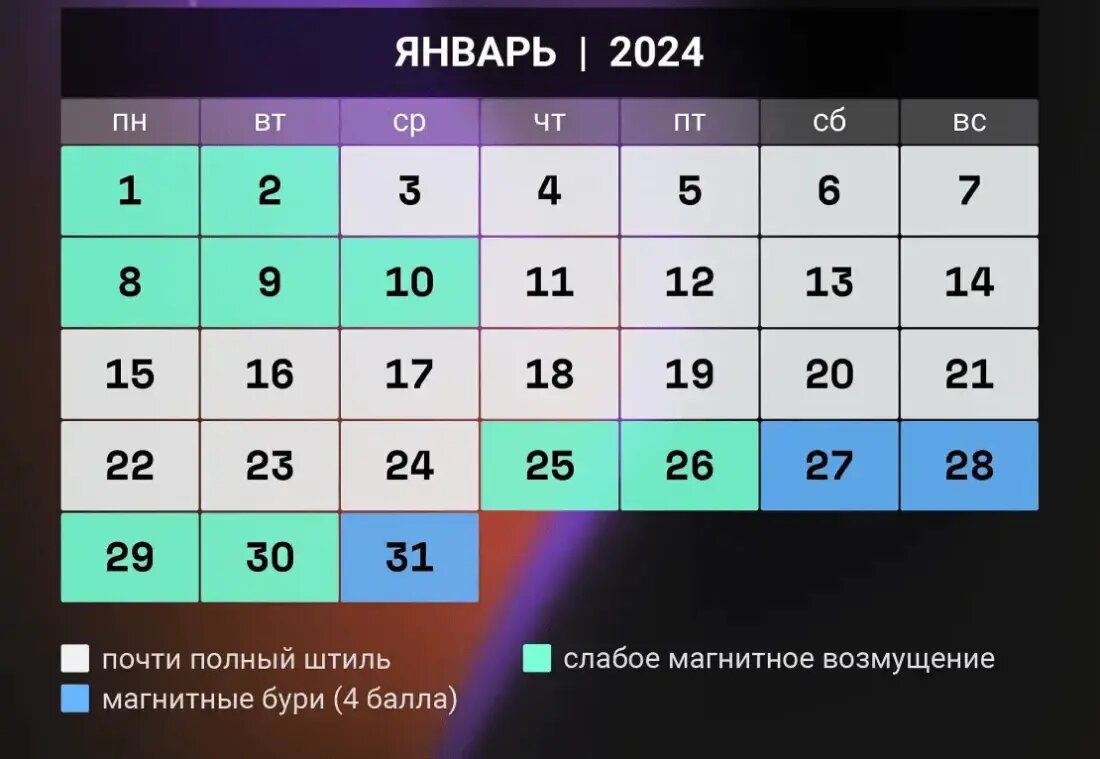 ЯНВАРЬ | 2024

| пн | вт | ср | чт | пт | сб | вс |
|---|---|---|---|---|---|---|
| 1 | 2 | 3 | 4 | 5 | 6 | 7 |
| 8 | 9 | 10 | 11 | 12 | 13 | 14 |
| 15 | 16 | 17 | 18 | 19 | 20 | 21 |
| 22 | 23 | 24 | 25 | 26 | 27 | 28 |
| 29 | 30 | 31 | | | | |

почти полный штиль
слабое магнитное возмущение
магнитные бури (4 балла)